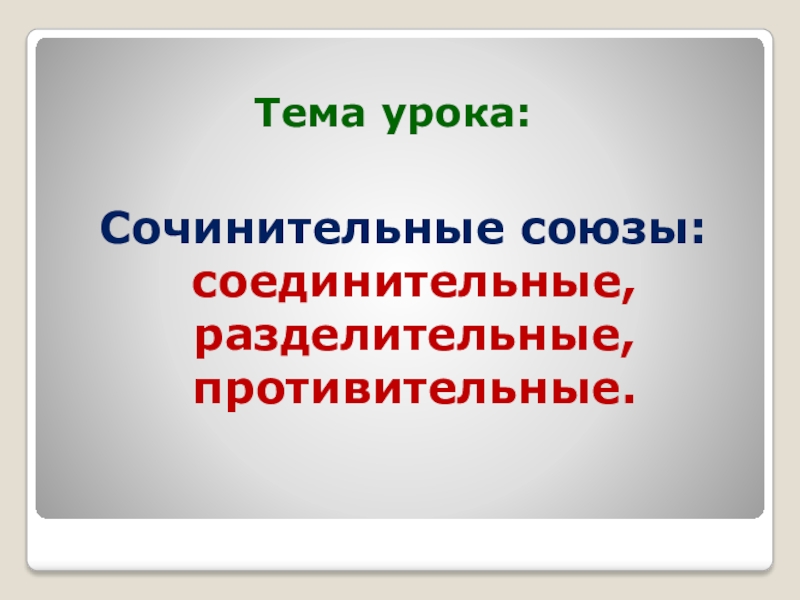 Тема урока:

Сочинительные союзы:
соединительные,
разделительные,
противительные.